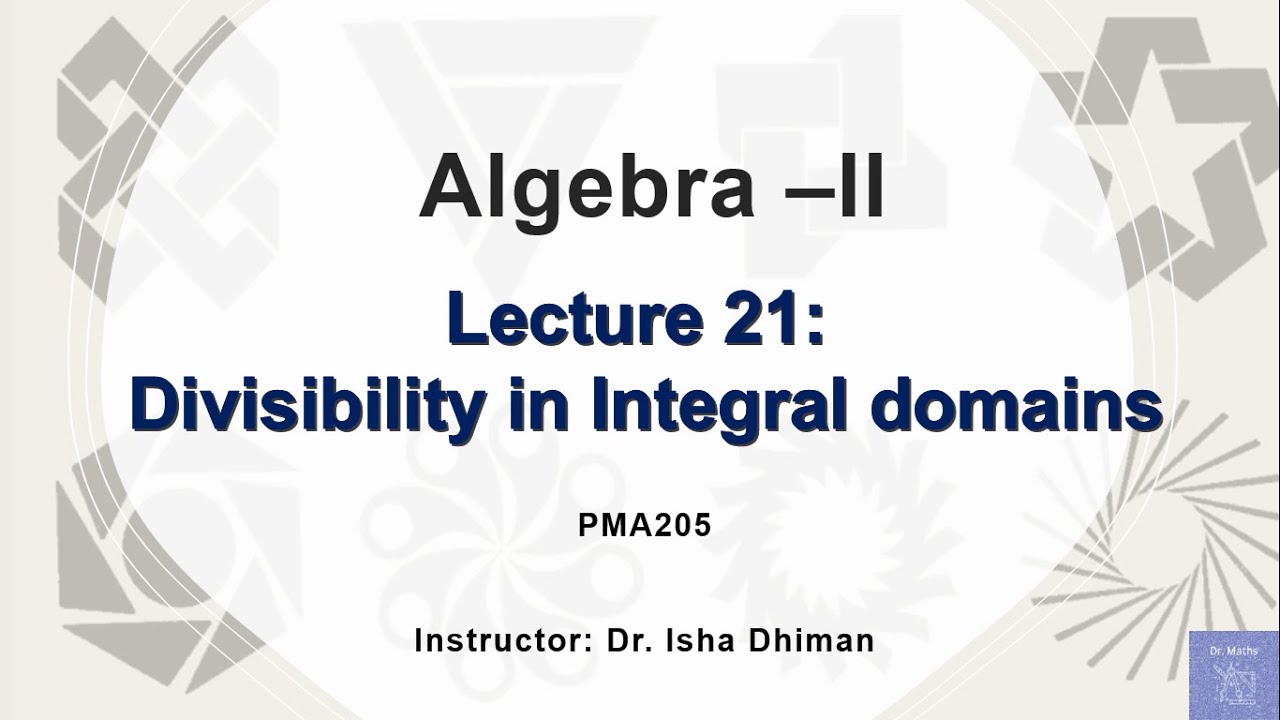 Algebra –II

Lecture 21:
Divisibility in Integral domains

PMA205

Instructor: Dr. Isha Dhiman

Dr. Maths